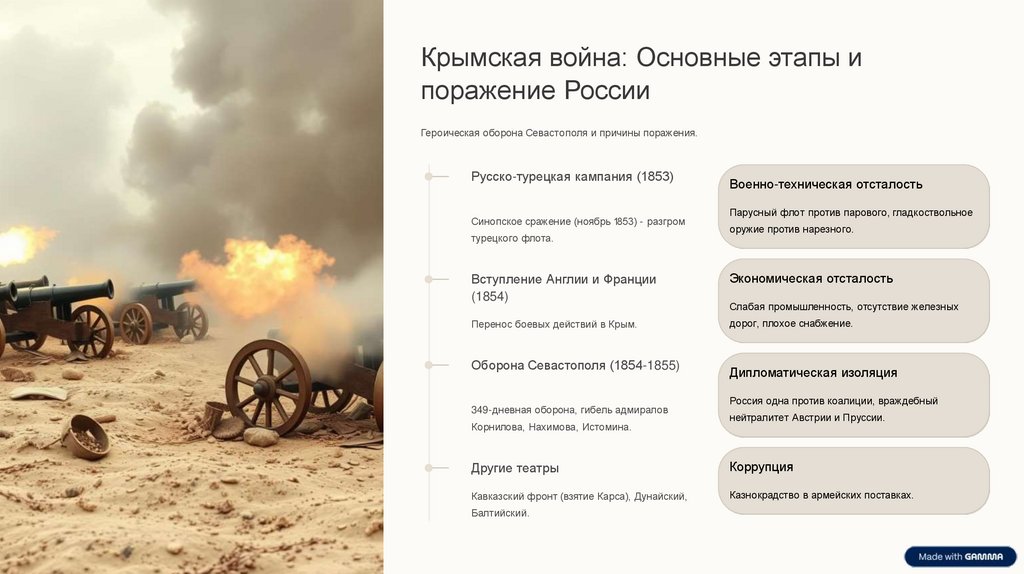 Крымская война: Основные этапы и поражение России

Героическая оборона Севастополя и причины поражения.

Русско-турецкая кампания (1853)

Синопское сражение (ноябрь 1853) - разгром турецкого флота.

Вступление Англии и Франции (1854)

Перенос боевых действий в Крым.

Оборона Севастополя (1854-1855)

349-дневная оборона, гибель адмиралов Корнилова, Нахимова, Истомина.

Другие театры

Кавказский фронт (взятие Карса), Дунайский, Балтийский.

Военно-техническая отсталость

Парусный флот против парового, гладкоствольное оружие против нарезного.

Экономическая отсталость

Слабая промышленность, отсутствие железных дорог, плохое снабжение.

Дипломатическая изоляция

Россия одна против коалиции, враждебный нейтралитет Австрии и Пруссии.

Коррупция

Казнокрадство в армейских поставках.

Made with GAMMA